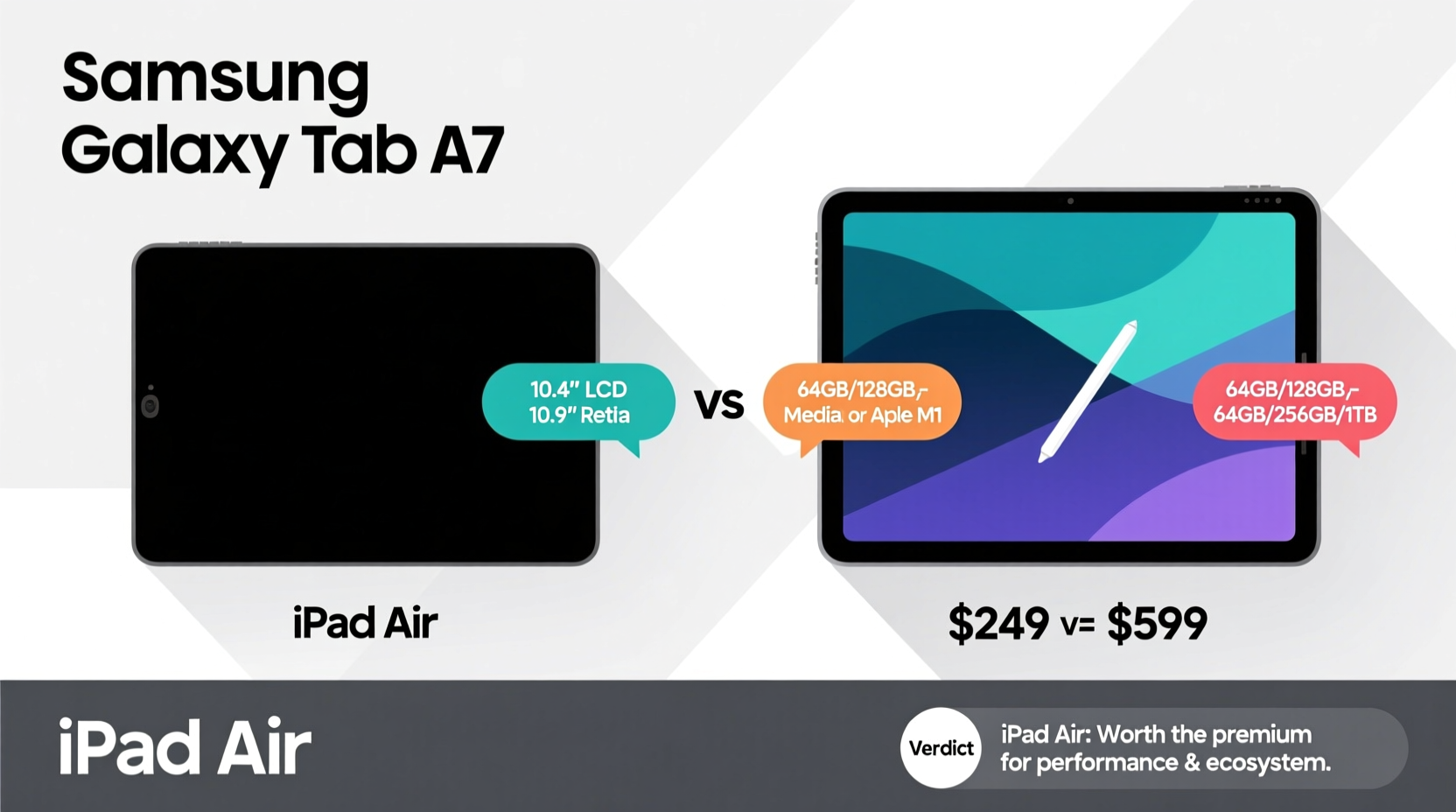 Samsung Galaxy Tab A7

10.4" LCD
10.9" Retia

VS

64GB/128GB,-
Media or Aple M1

64GB/128GB,-
64GB/256GB/1TB

iPad Air

$249 v= $599

iPad Air

Verdict

iPad Air: Worth the premium for performance & ecosystem.